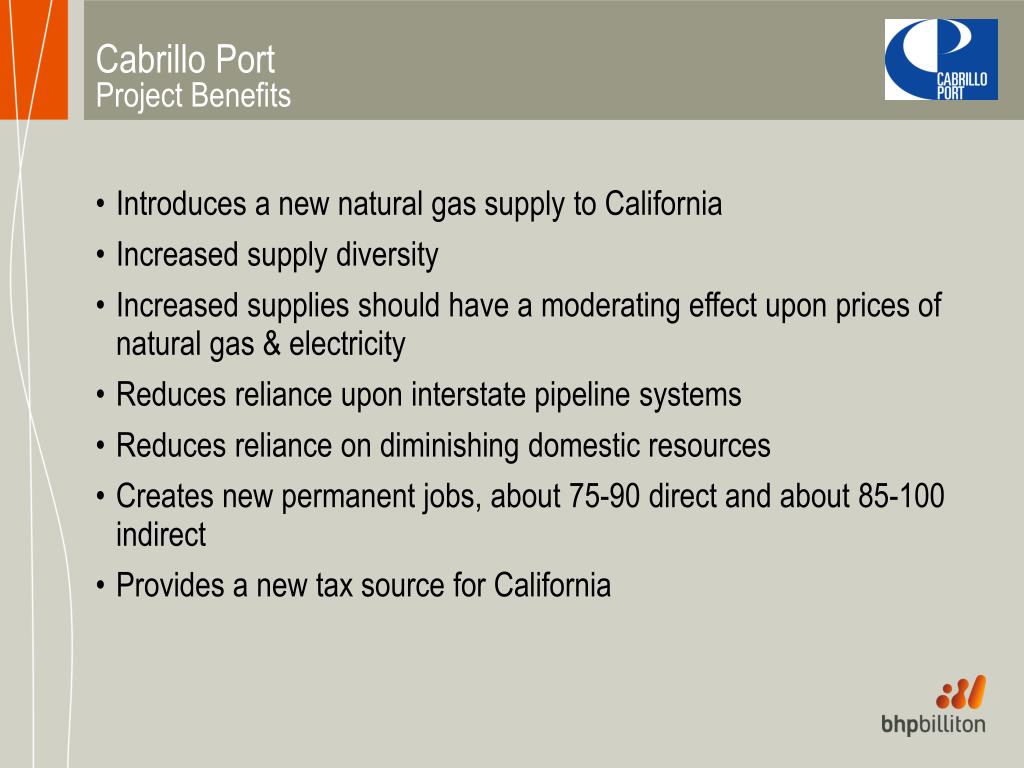 Cabrillo Port
Project Benefits

CABRILLO PORT

• Introduces a new natural gas supply to California
• Increased supply diversity
• Increased supplies should have a moderating effect upon prices of natural gas & electricity
• Reduces reliance upon interstate pipeline systems
• Reduces reliance on diminishing domestic resources
• Creates new permanent jobs, about 75-90 direct and about 85-100 indirect
• Provides a new tax source for California

bhpbilliton